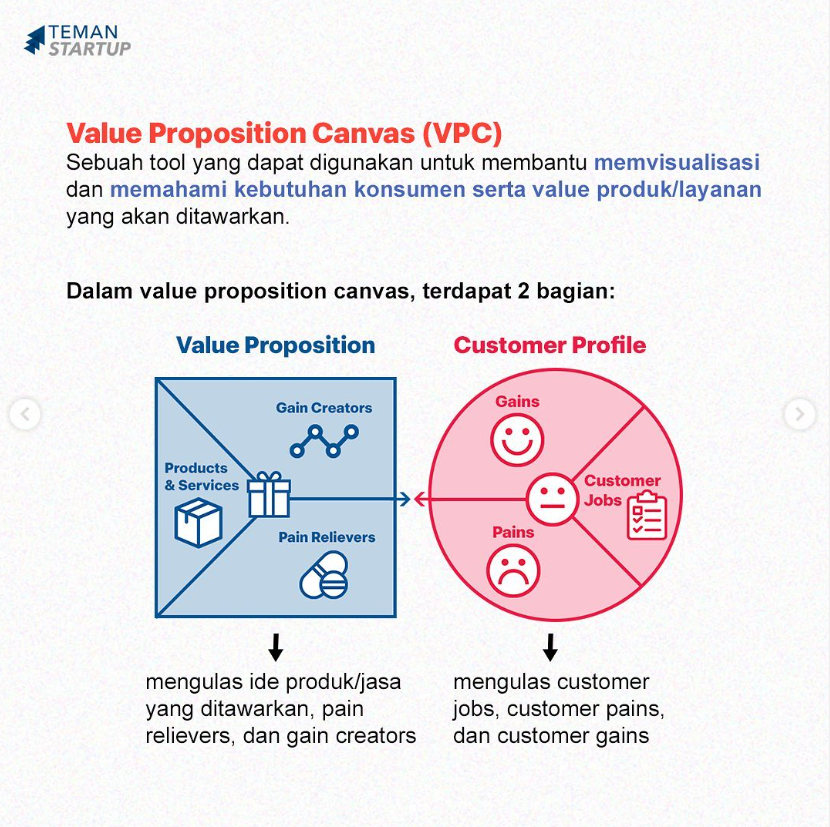 TEMAN STARTUP

Value Proposition Canvas (VPC)
Sebuah tool yang dapat digunakan untuk membantu memvisualisasi dan memahami kebutuhan konsumen serta value produk/layanan yang akan ditawarkan.

Dalam value proposition canvas, terdapat 2 bagian:

Value Proposition

Gain Creators

Products & Services

Pain Relievers

mengulas ide produk/jasa yang ditawarkan, pain relievers, dan gain creators

Customer Profile

Gains

Customer Jobs

Pains

mengulas customer jobs, customer pains, dan customer gains